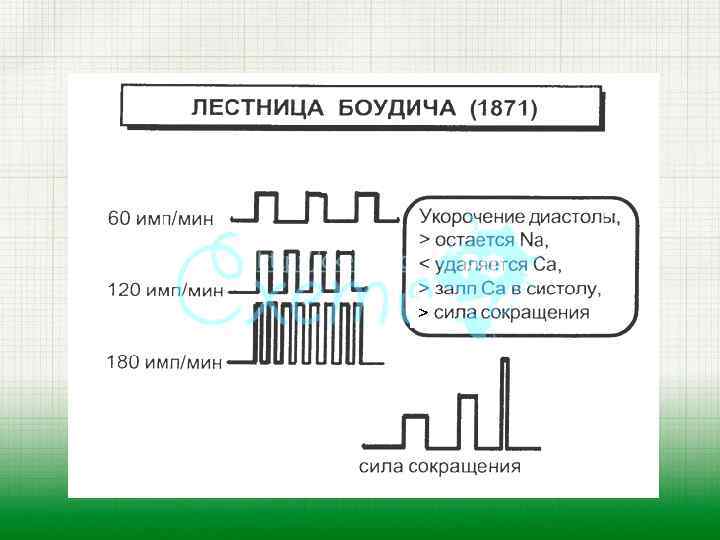 ЛЕСТНИЦА БОУДИЧА (1871)

60 имп/мин

120 имп/мин

180 имп/мин

Укорочение диастолы,
> остается Na,
< удаляется Ca,
> залп Ca в систолу,
> сила сокращения

сила сокращения